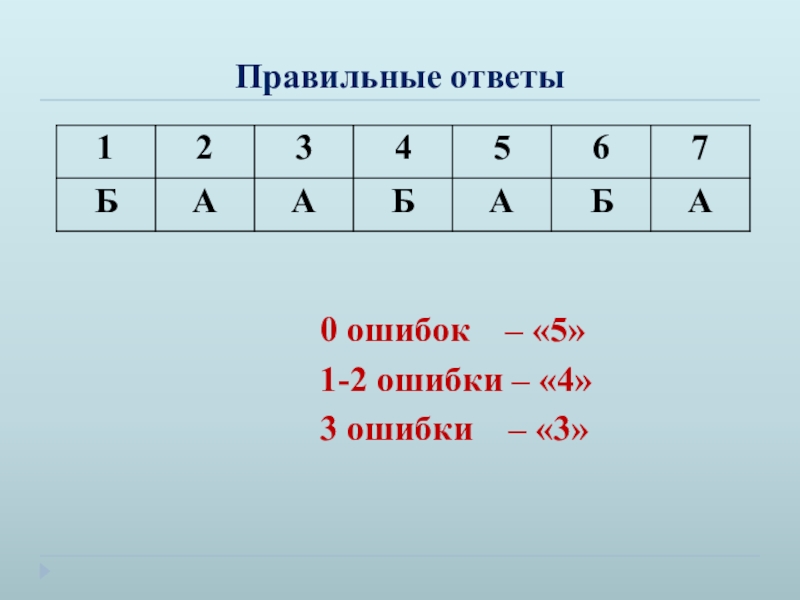 Правильные ответы

| 1 | 2 | 3 | 4 | 5 | 6 | 7 |
|---|---|---|---|---|---|---|
| Б | А | А | Б | А | Б | А |

0 ошибок – «5»
1-2 ошибки – «4»
3 ошибки – «3»